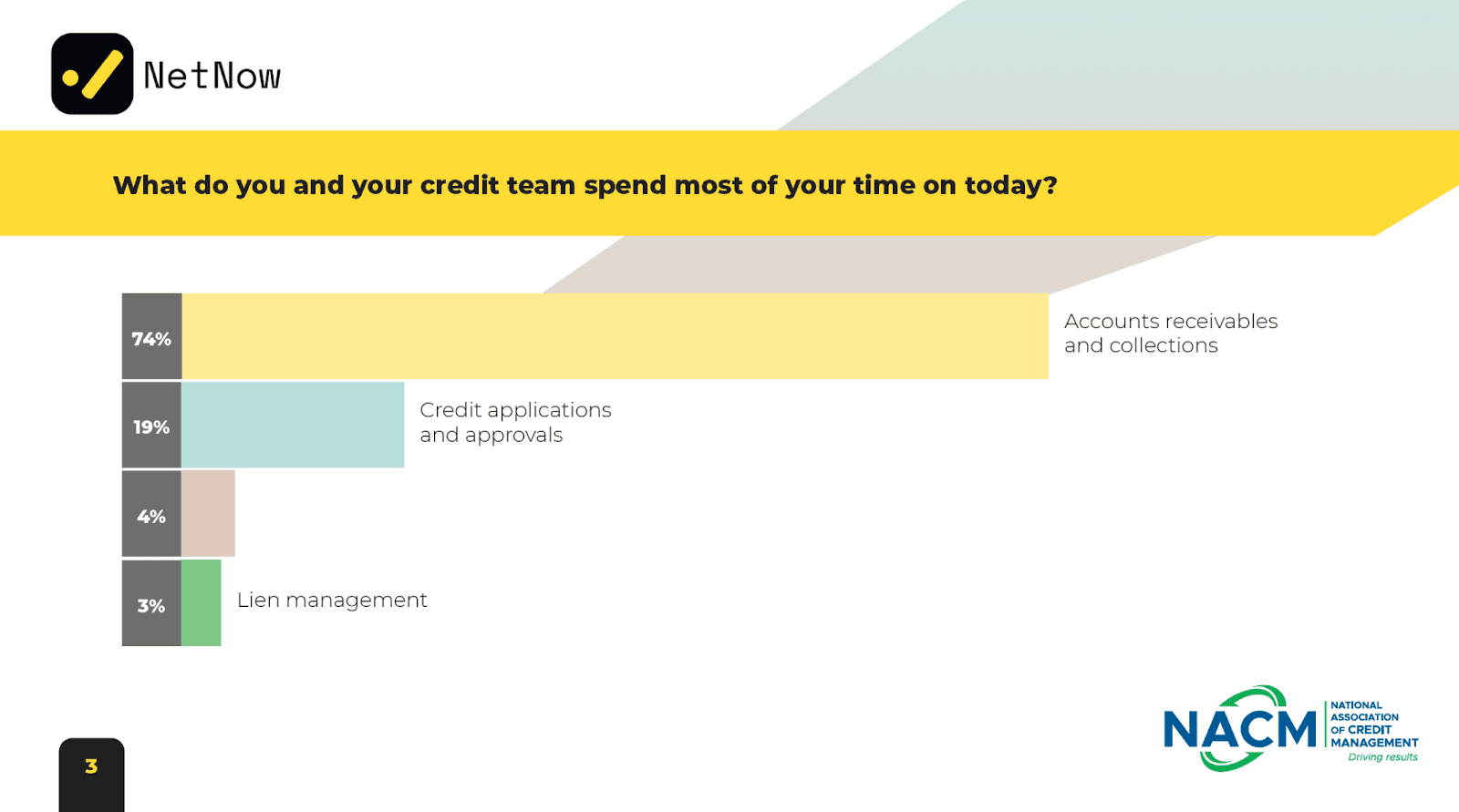 NetNow

What do you and your credit team spend most of your time on today?

74%
Accounts receivables and collections

19%
Credit applications and approvals

4%

3%
Lien management

3

NACM
NATIONAL ASSOCIATION OF CREDIT MANAGEMENT
Driving results